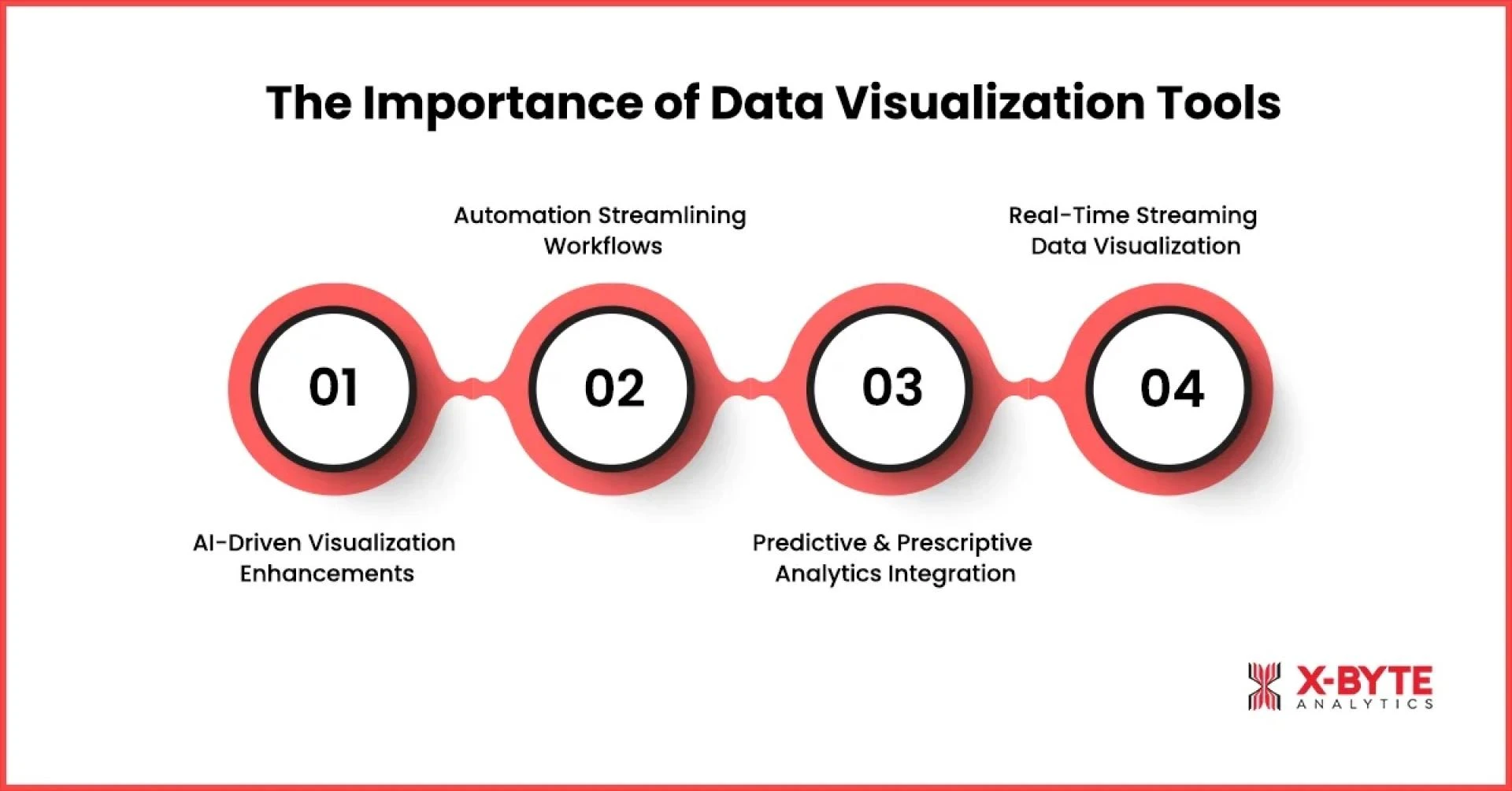 The Importance of Data Visualization Tools

Automation Streamlining Workflows

Real-Time Streaming Data Visualization

01

02

03

04

AI-Driven Visualization Enhancements

Predictive & Prescriptive Analytics Integration

X-BYTE
ANALYTICS